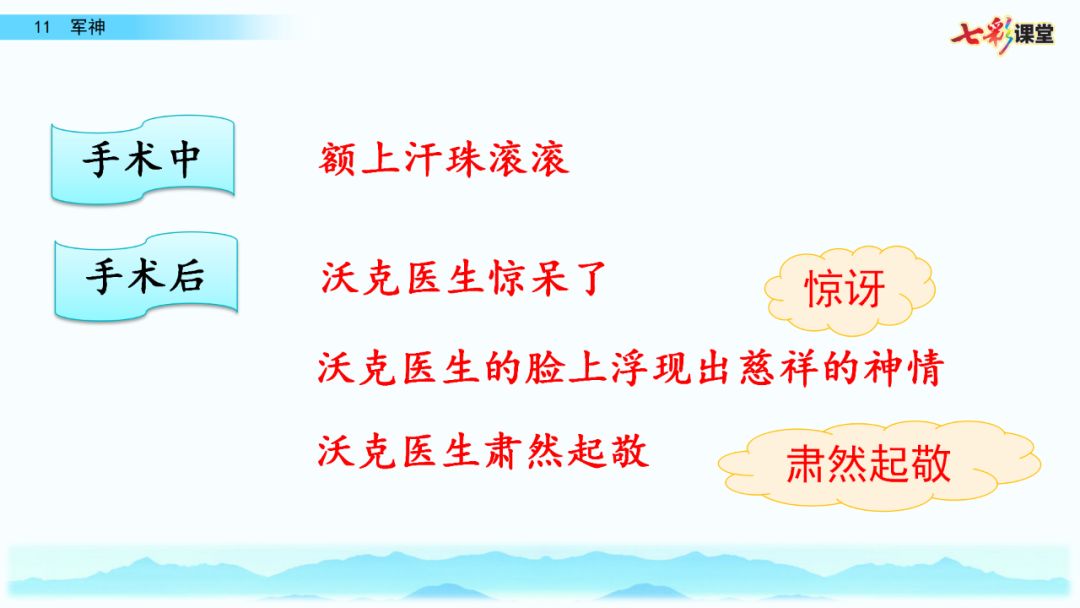 11 军神

七彩课堂

手术中

额上汗珠滚滚

手术后

沃克医生惊呆了

惊讶

沃克医生的脸上浮现出慈祥的神情

沃克医生肃然起敬

肃然起敬